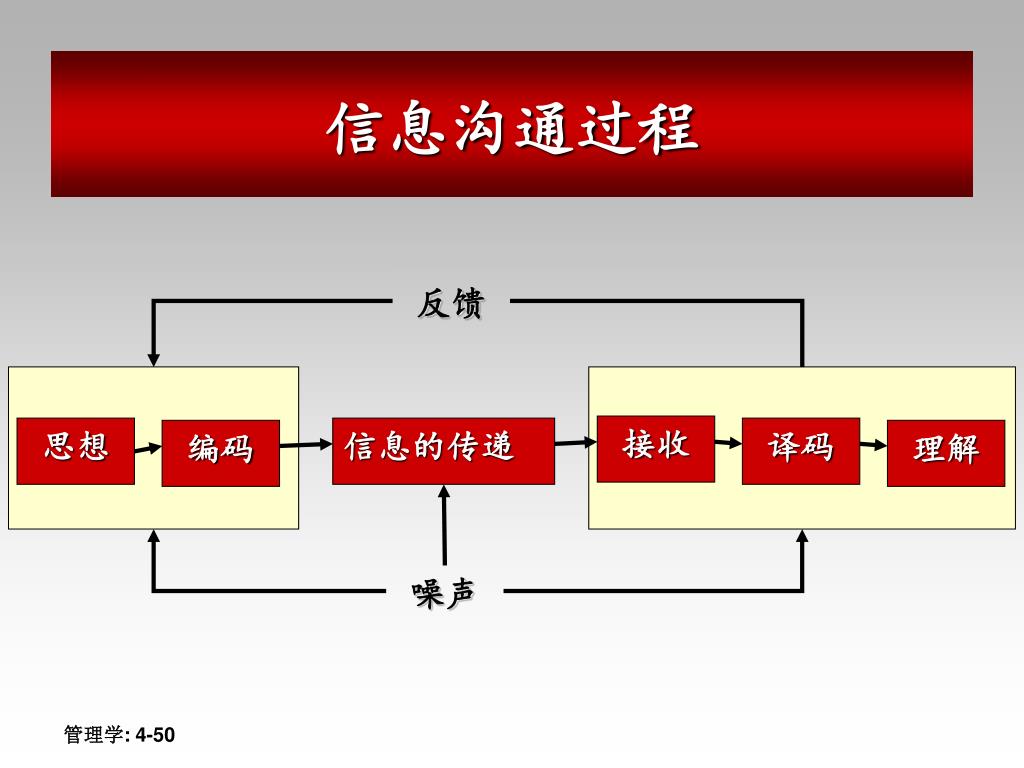 信息沟通过程

反馈

思想

编码

信息的传递

接收

译码

理解

噪声

管理学: 4-50